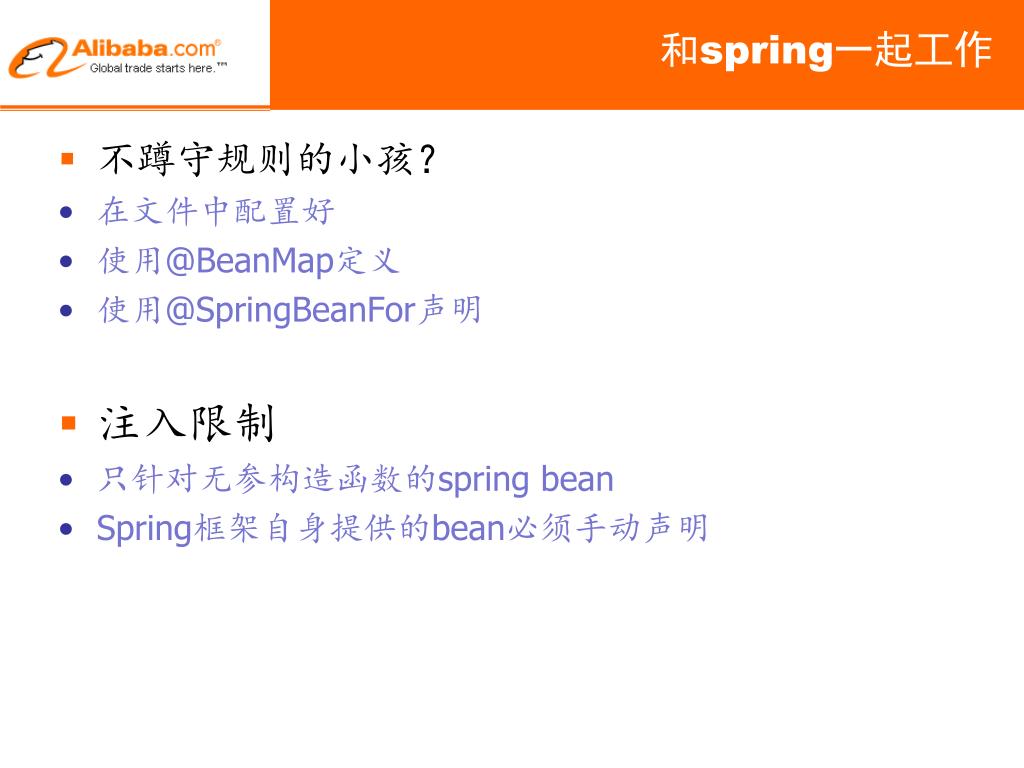 Alibaba.com®
Global trade starts here.™

和spring一起工作

▪ 不蹲守规则的小孩?
• 在文件中配置好
• 使用@BeanMap定义
• 使用@SpringBeanFor声明

▪ 注入限制
• 只针对无参构造函数的spring bean
• Spring框架自身提供的bean必须手动声明